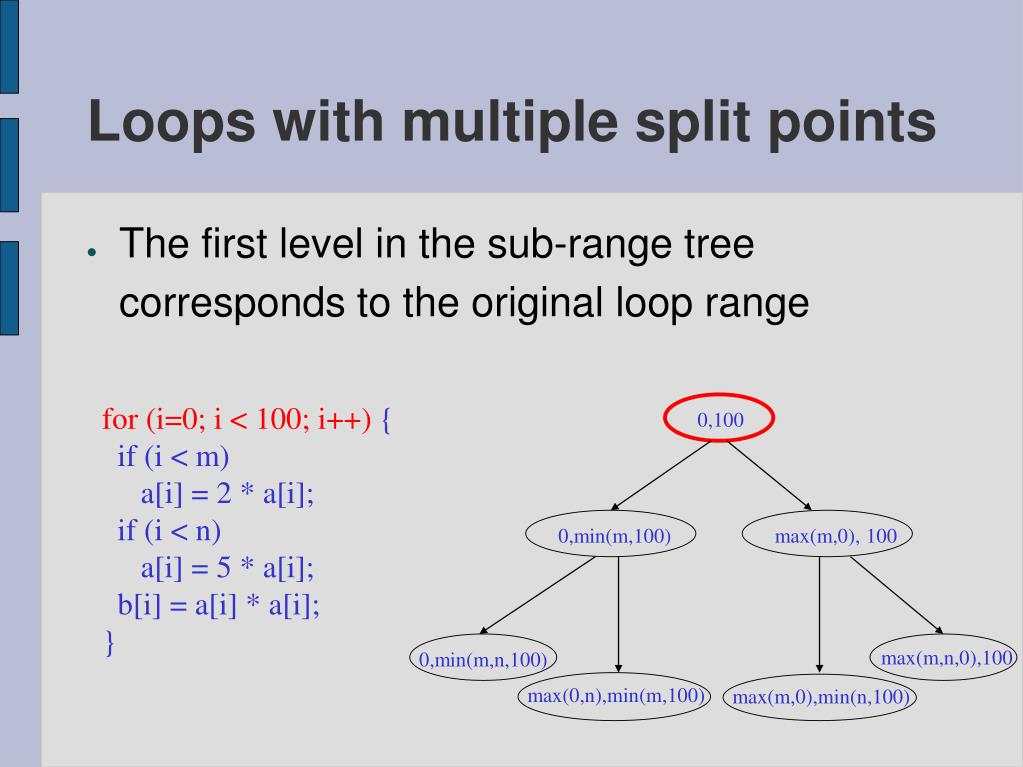 Loops with multiple split points

● The first level in the sub-range tree corresponds to the original loop range

for (i=0; i < 100; i++) {
  if (i < m)
    a[i] = 2 * a[i];
  if (i < n)
    a[i] = 5 * a[i];
  b[i] = a[i] * a[i];
}

0,100

0,min(m,100)

max(m,0), 100

0,min(m,n,100)

max(0,n),min(m,100)

max(m,0),min(n,100)

max(m,n,0),100